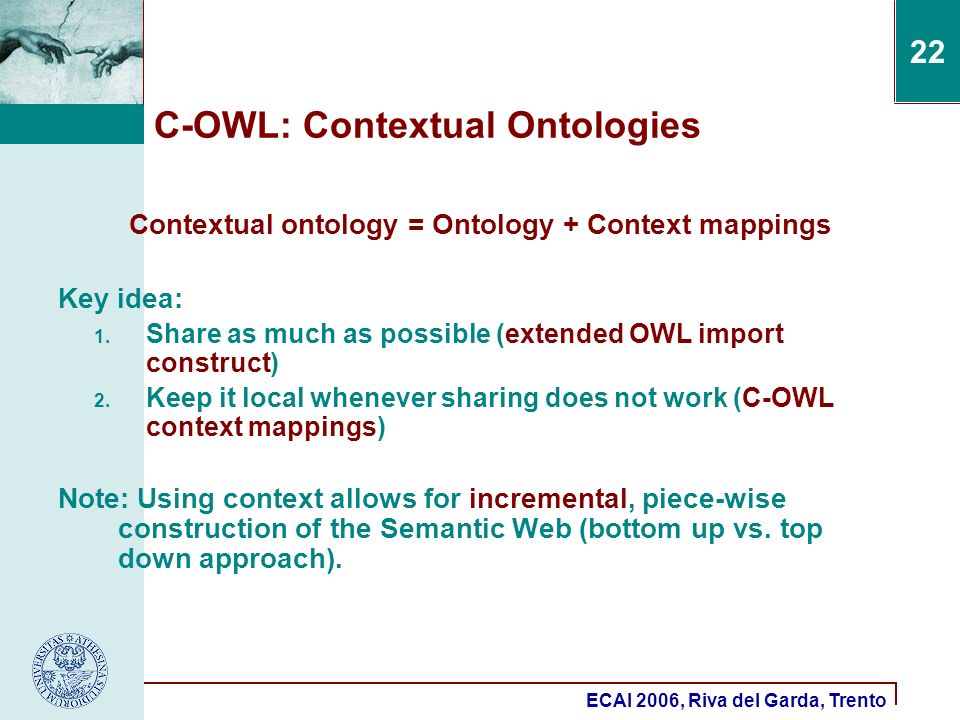 22

C-OWL: Contextual Ontologies

Contextual ontology = Ontology + Context mappings

Key idea:
1. Share as much as possible (extended OWL import construct)
2. Keep it local whenever sharing does not work (C-OWL context mappings)

Note: Using context allows for incremental, piece-wise construction of the Semantic Web (bottom up vs. top down approach).

UNIVERSITAS ATHESINA STUDIORUM

ECAI 2006, Riva del Garda, Trento